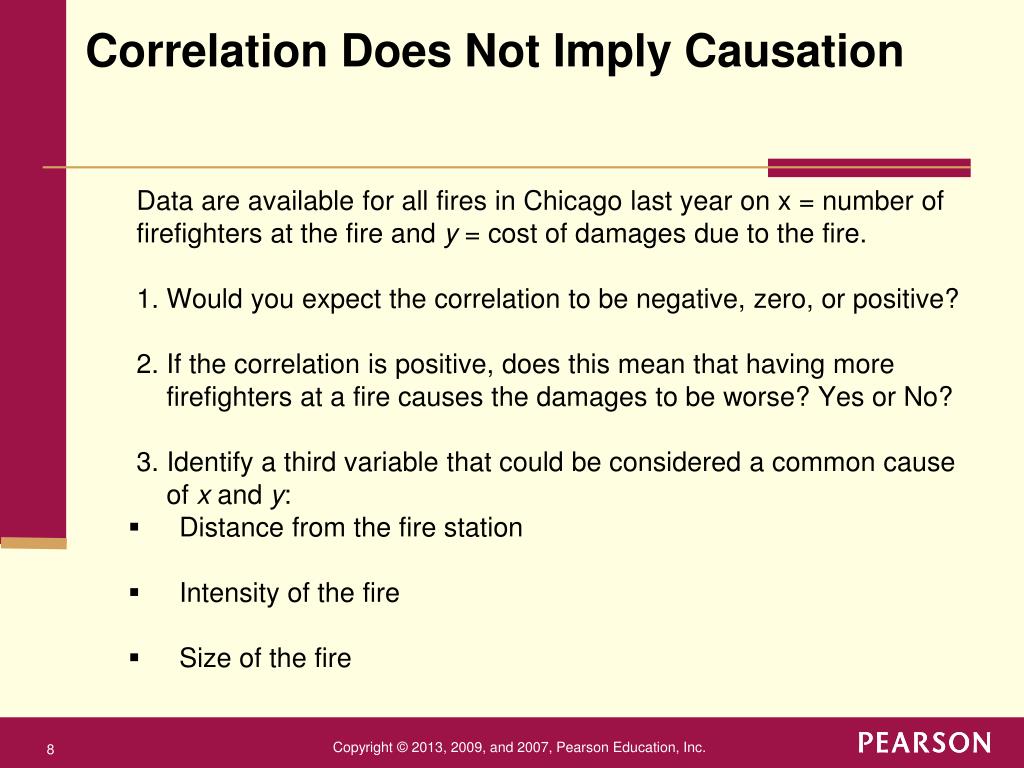 Correlation Does Not Imply Causation

Data are available for all fires in Chicago last year on x = number of firefighters at the fire and $y$ = cost of damages due to the fire.

1. Would you expect the correlation to be negative, zero, or positive?

2. If the correlation is positive, does this mean that having more firefighters at a fire causes the damages to be worse? Yes or No?

3. Identify a third variable that could be considered a common cause of $x$ and $y$:

▪ Distance from the fire station

▪ Intensity of the fire

▪ Size of the fire

8

Copyright © 2013, 2009, and 2007, Pearson Education, Inc.

PEARSON